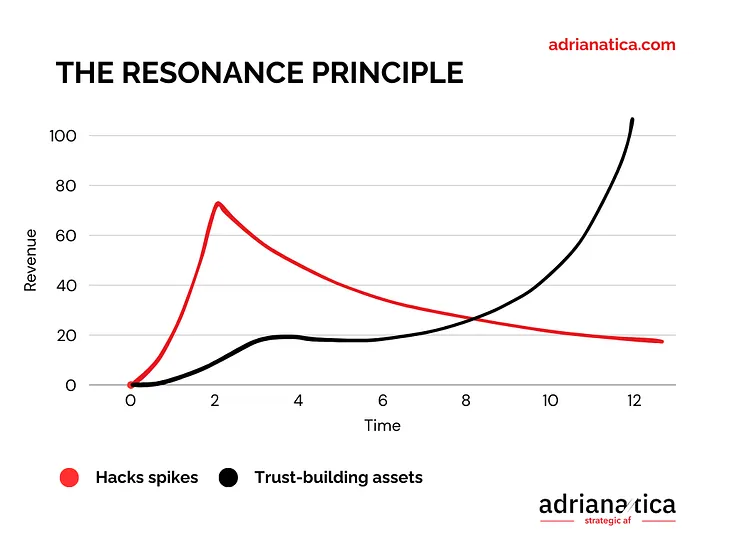 adrianatica.com

THE RESONANCE PRINCIPLE

100
80
60
40
20
0

Revenue

0 2 4 6 8 10 12

Time

Hacks spikes
Trust-building assets

adrianatica
strategic af